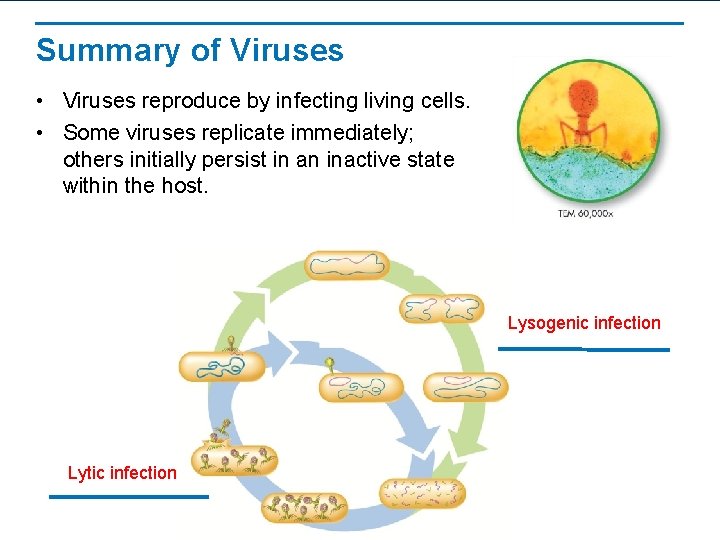 Summary of Viruses

• Viruses reproduce by infecting living cells.

• Some viruses replicate immediately; others initially persist in an inactive state within the host.

TEM 60,000x

Lysogenic infection

Lytic infection